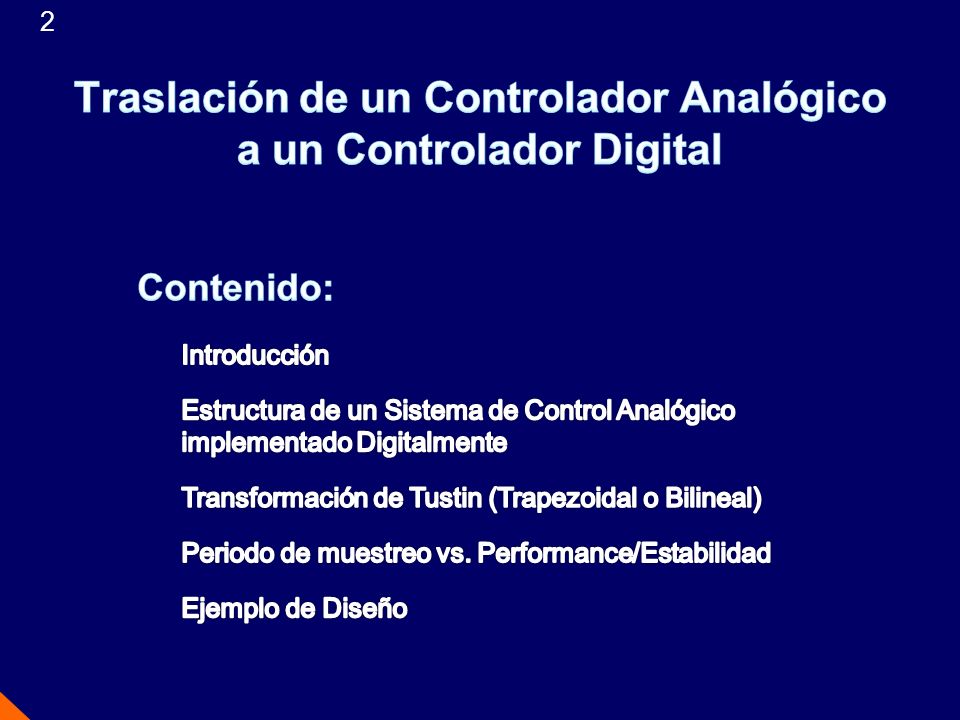 2

Traslación de un Controlador Analógico a un Controlador Digital

Contenido:

Introducción

Estructura de un Sistema de Control Analógico implementado Digitalmente

Transformación de Tustin (Trapezoidal o Bilineal)

Periodo de muestreo vs. Performance/Estabilidad

Ejemplo de Diseño